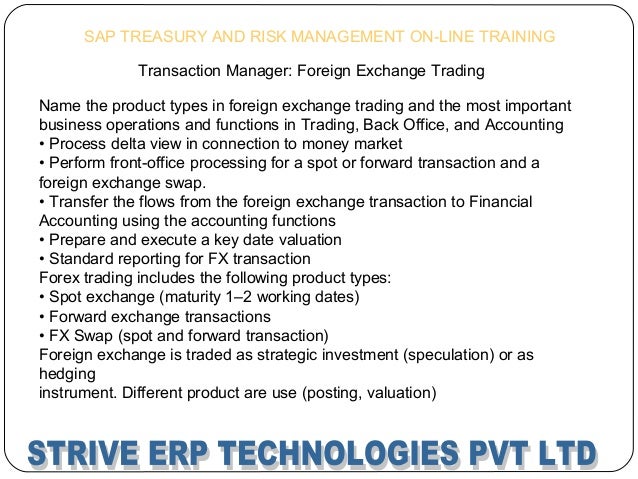 SAP TREASURY AND RISK MANAGEMENT ON-LINE TRAINING

Transaction Manager: Foreign Exchange Trading

Name the product types in foreign exchange trading and the most important business operations and functions in Trading, Back Office, and Accounting
• Process delta view in connection to money market
• Perform front-office processing for a spot or forward transaction and a foreign exchange swap.
• Transfer the flows from the foreign exchange transaction to Financial Accounting using the accounting functions
• Prepare and execute a key date valuation
• Standard reporting for FX transaction
Forex trading includes the following product types:
• Spot exchange (maturity 1–2 working dates)
• Forward exchange transactions
• FX Swap (spot and forward transaction)
Foreign exchange is traded as strategic investment (speculation) or as hedging
instrument. Different product are use (posting, valuation)

STRIVE ERP TECHNOLOGIES PVT LTD